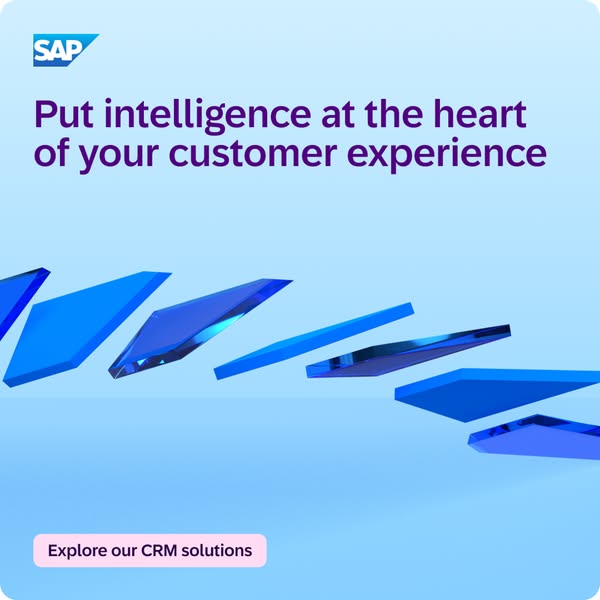 SAP

Put intelligence at the heart of your customer experience

Explore our CRM solutions